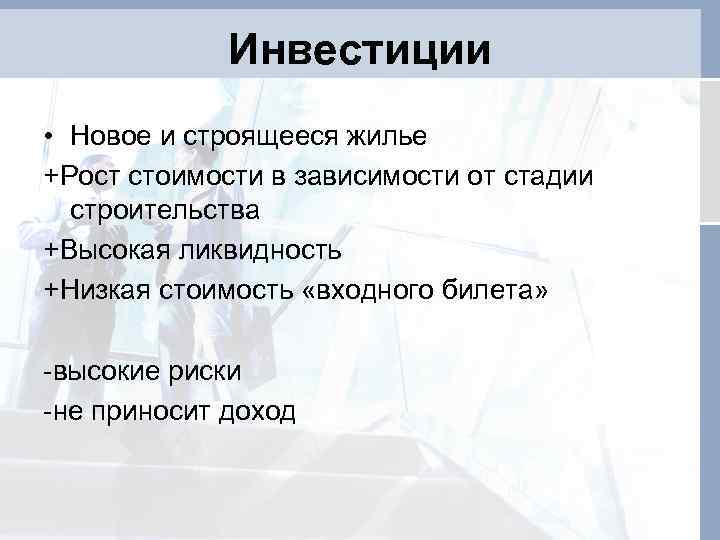 Инвестиции

• Новое и строящееся жилье

+Рост стоимости в зависимости от стадии строительства

+Высокая ликвидность

+Низкая стоимость «входного билета»

-высокие риски

-не приносит доход